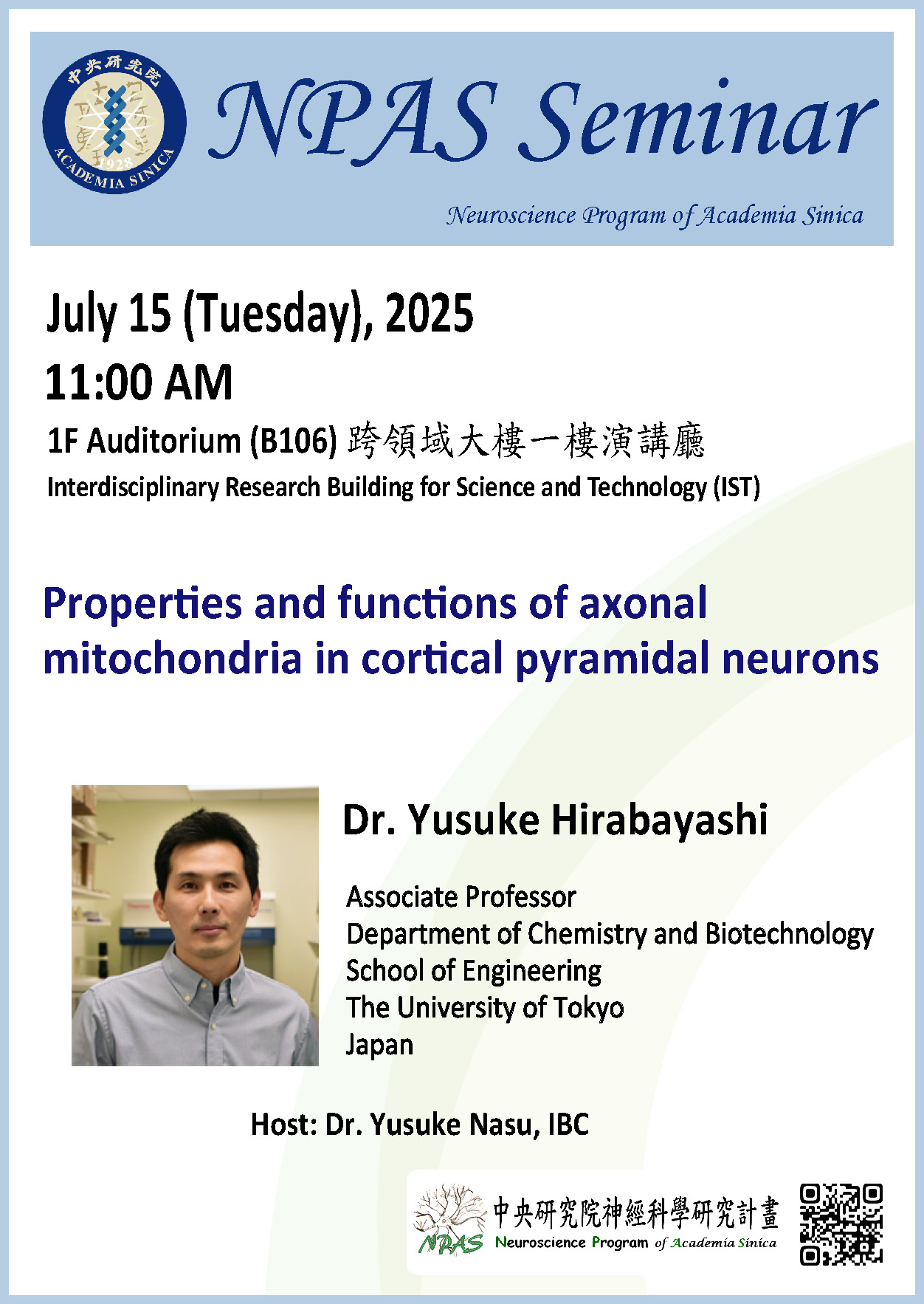 中央研究院
1928
ACADEMIA SINICA

NPAS Seminar

Neuroscience Program of Academia Sinica

July 15 (Tuesday), 2025

11:00 AM

1F Auditorium (B106) 跨領域大樓一樓演講廳

Interdisciplinary Research Building for Science and Technology (IST)

Properties and functions of axonal mitochondria in cortical pyramidal neurons

Dr. Yusuke Hirabayashi

Associate Professor
Department of Chemistry and Biotechnology
School of Engineering
The University of Tokyo
Japan

Host: Dr. Yusuke Nasu, IBC

NPAS 中央研究院神經科學研究計畫 Neuroscience Program of Academia Sinica